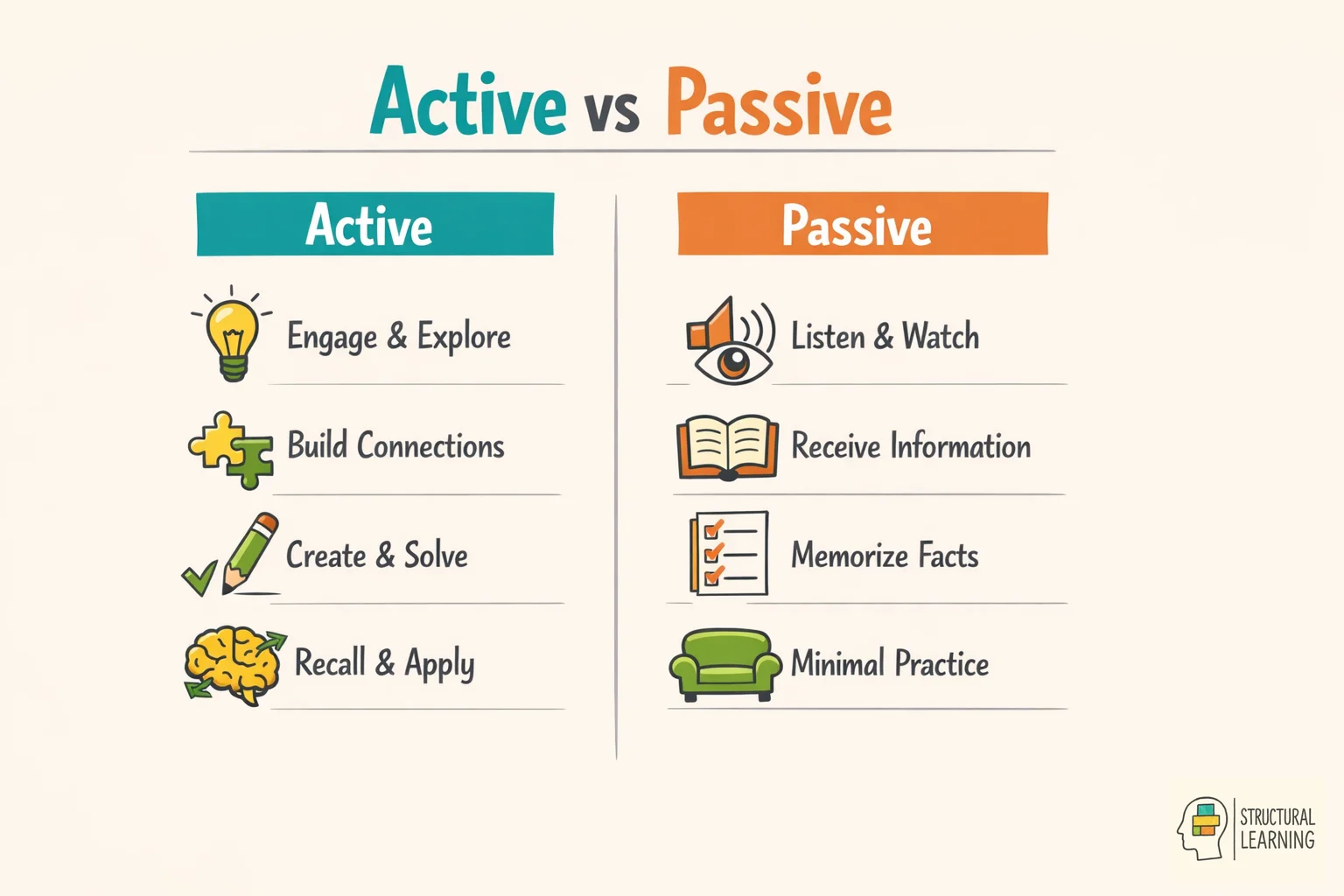 Active vs Passive

Active

Engage & Explore

Build Connections

Create & Solve

Recall & Apply

Passive

Listen & Watch

Receive Information

Memorize Facts

Minimal Practice

STRUCTURAL LEARNING